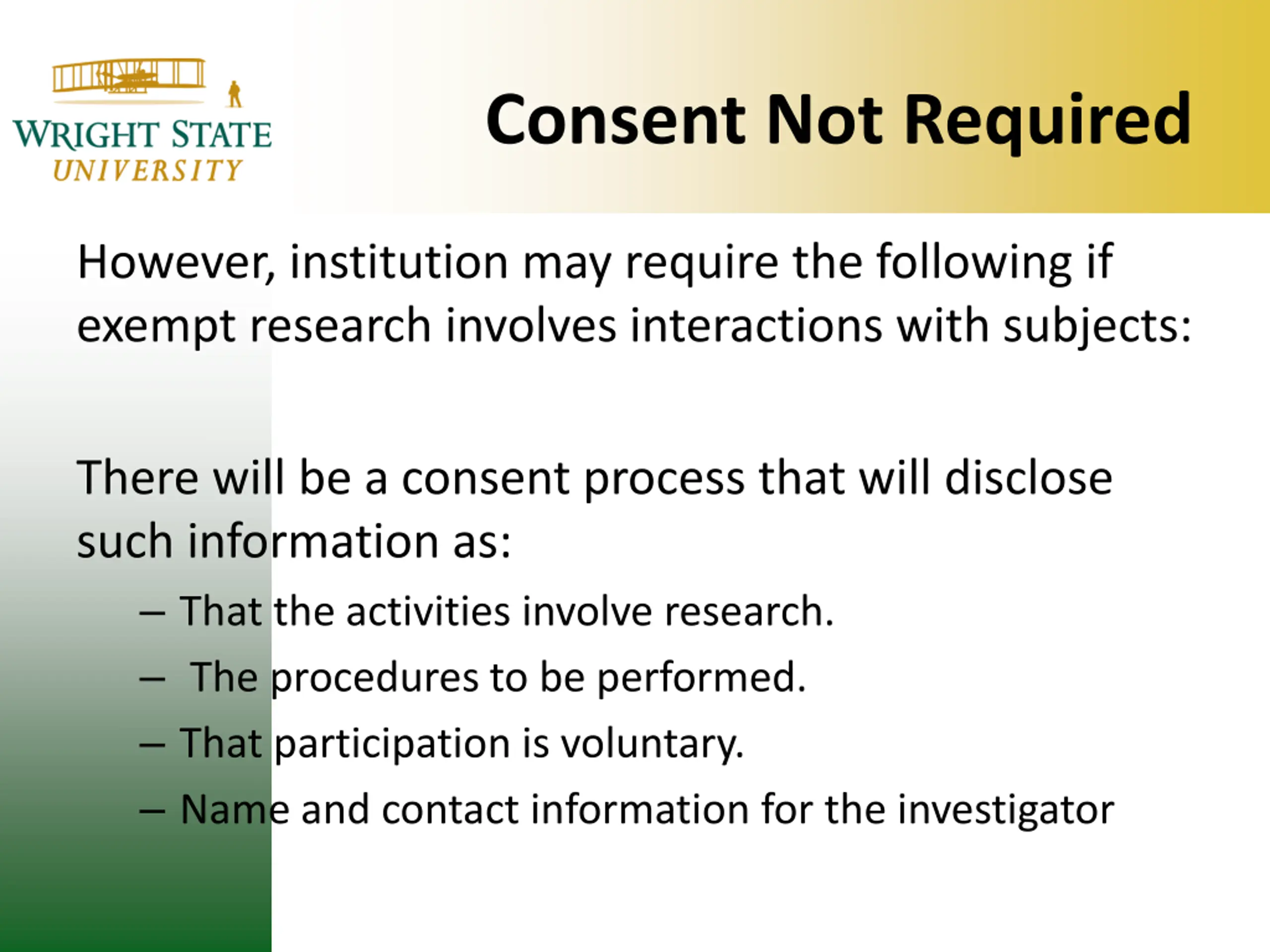 WRIGHT STATE
UNIVERSITY

Consent Not Required

However, institution may require the following if exempt research involves interactions with subjects:

There will be a consent process that will disclose such information as:

– That the activities involve research.
– The procedures to be performed.
– That participation is voluntary.
– Name and contact information for the investigator